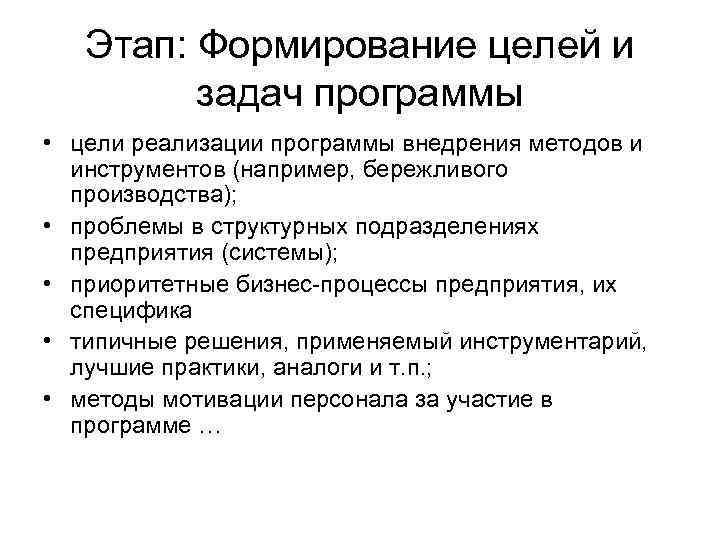 Этап: Формирование целей и задач программы

• цели реализации программы внедрения методов и инструментов (например, бережливого производства);
• проблемы в структурных подразделениях предприятия (системы);
• приоритетные бизнес-процессы предприятия, их специфика
• типичные решения, применяемый инструментарий, лучшие практики, аналоги и т.п.;
• методы мотивации персонала за участие в программе …